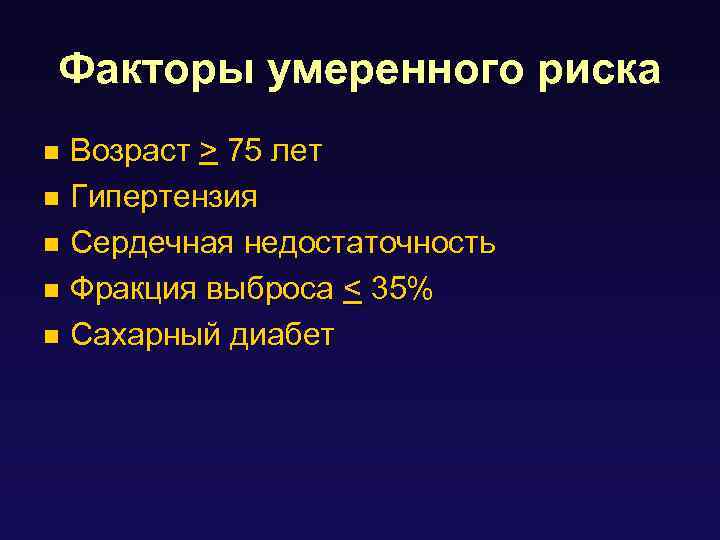 Факторы умеренного риска

- Возраст $\geq$ 75 лет
- Гипертензия
- Сердечная недостаточность
- Фракция выброса $\leq$ 35%
- Сахарный диабет